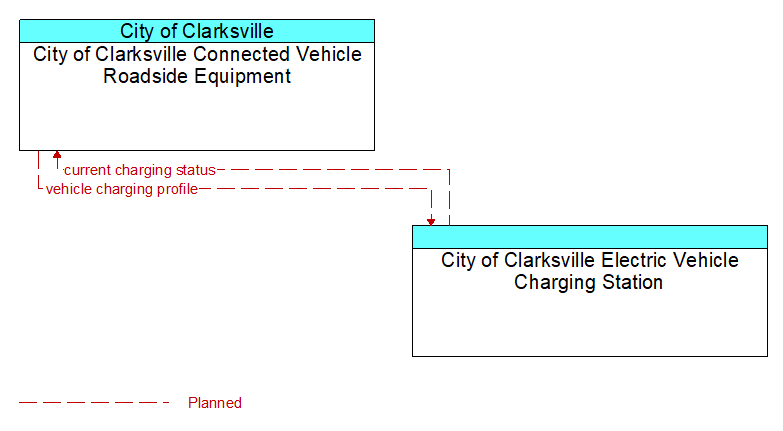 City of Clarksville
City of Clarksville Connected Vehicle Roadside Equipment

current charging status
vehicle charging profile

City of Clarksville Electric Vehicle Charging Station

Planned